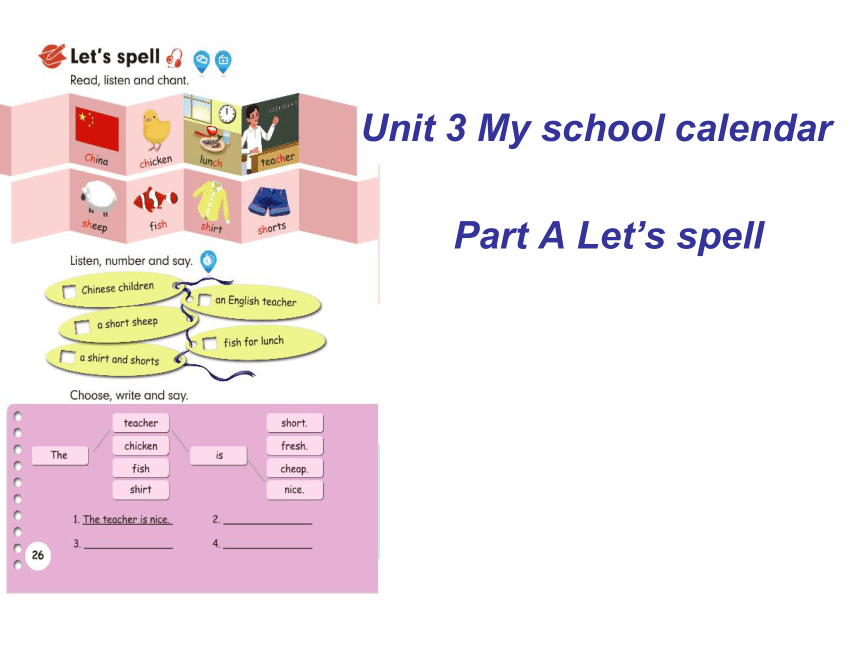 Let's spell

Read, listen and chant.

China chicken lunch teacher

sheep fish shirt shorts

Listen, number and say.

Chinese children

an English teacher

a short sheep

fish for lunch

a shirt and shorts

Choose, write and say.

The

teacher

chicken

fish

shirt

is

short.

fresh.

cheap.

nice.

1. The teacher is nice.

2. ____________

3. ____________

4. ____________

26

Unit 3 My school calendar

Part A Let's spell